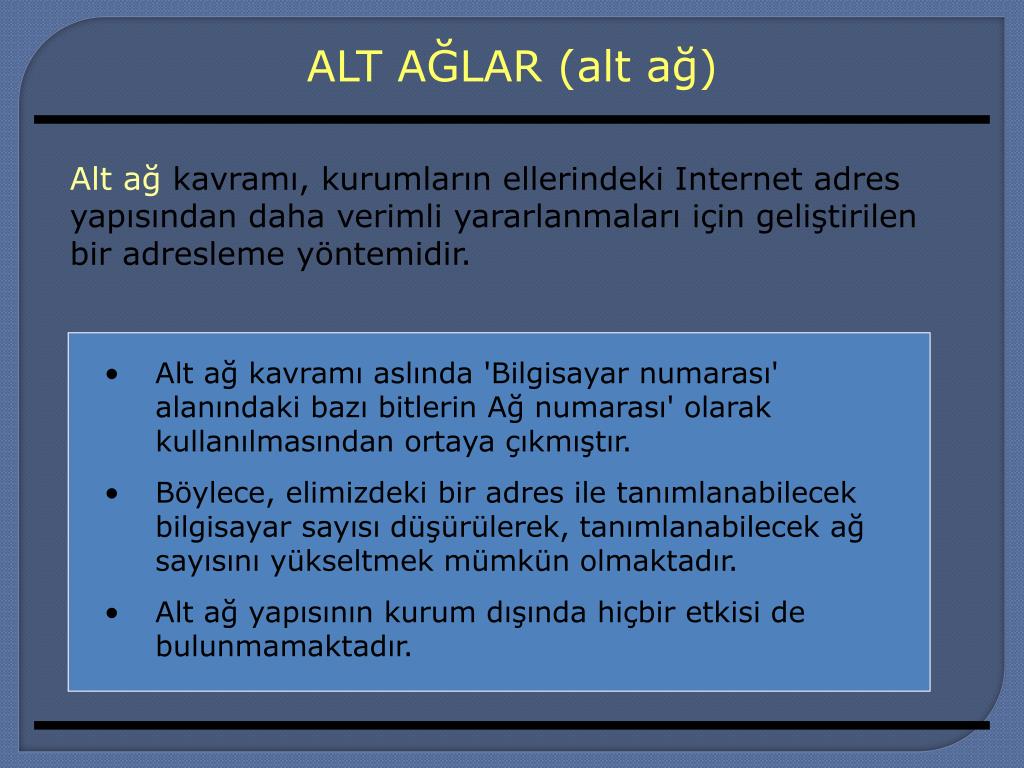 ALT AĞLAR (alt ağ)

Alt ağ kavramı, kurumların ellerindeki Internet adres yapısından daha verimli yararlanmaları için geliştirilen bir adresleme yöntemidir.

• Alt ağ kavramı aslında 'Bilgisayar numarası' alanındaki bazı bitlerin Ağ numarası' olarak kullanılmasından ortaya çıkmıştır.

• Böylece, elimizdeki bir adres ile tanımlanabilecek bilgisayar sayısı düşürülerek, tanımlanabilecek ağ sayısını yükseltmek mümkün olmaktadır.

• Alt ağ yapısının kurum dışında hiçbir etkisi de bulunmamaktadır.